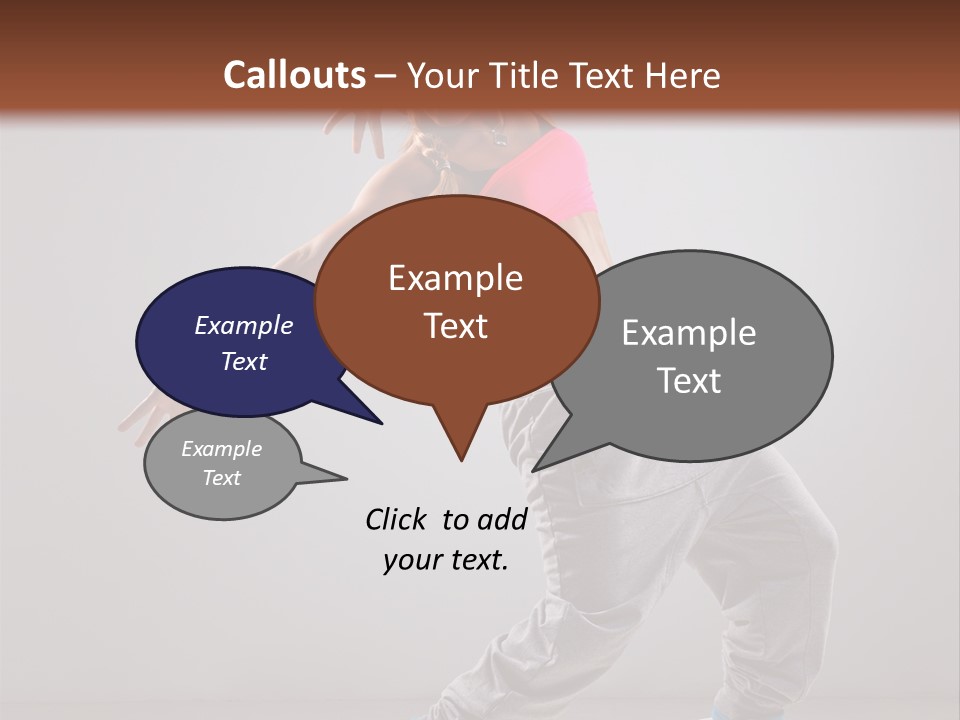 Callouts – Your Title Text Here

Example Text

Example Text

Example Text

Example Text

Click to add your text.